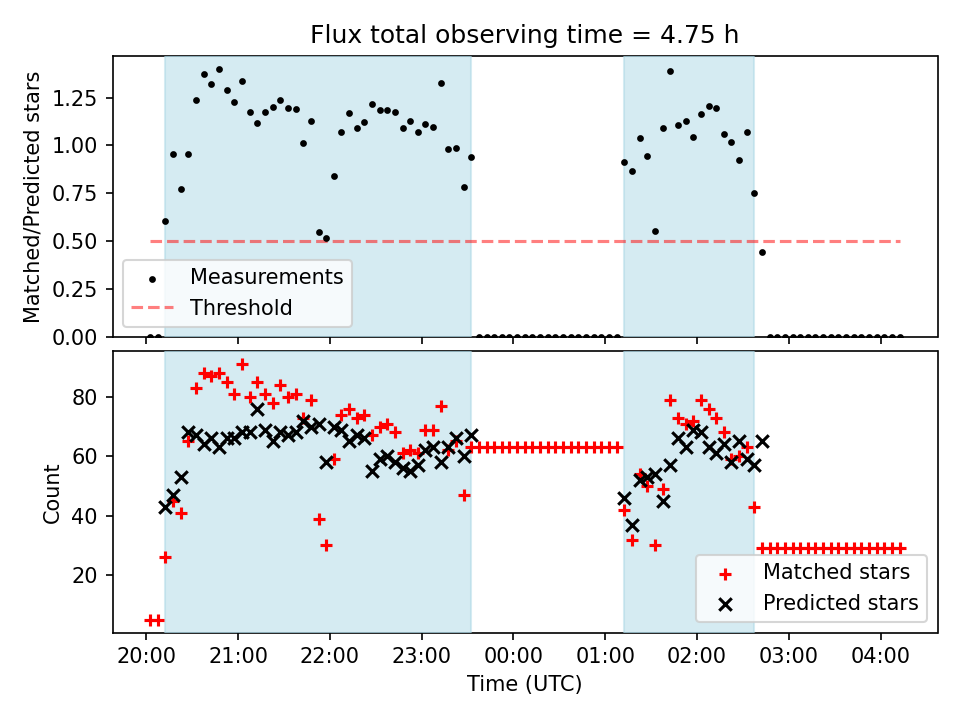 Flux total observing time = 4.75 h

Matched/Predicted stars

1.25
1.00
0.75
0.50
0.25
0.00

Measurements
Threshold

Count

80
60
40
20

Matched stars
Predicted stars

20:00
21:00
22:00
23:00
00:00
01:00
02:00
03:00
04:00

Time (UTC)